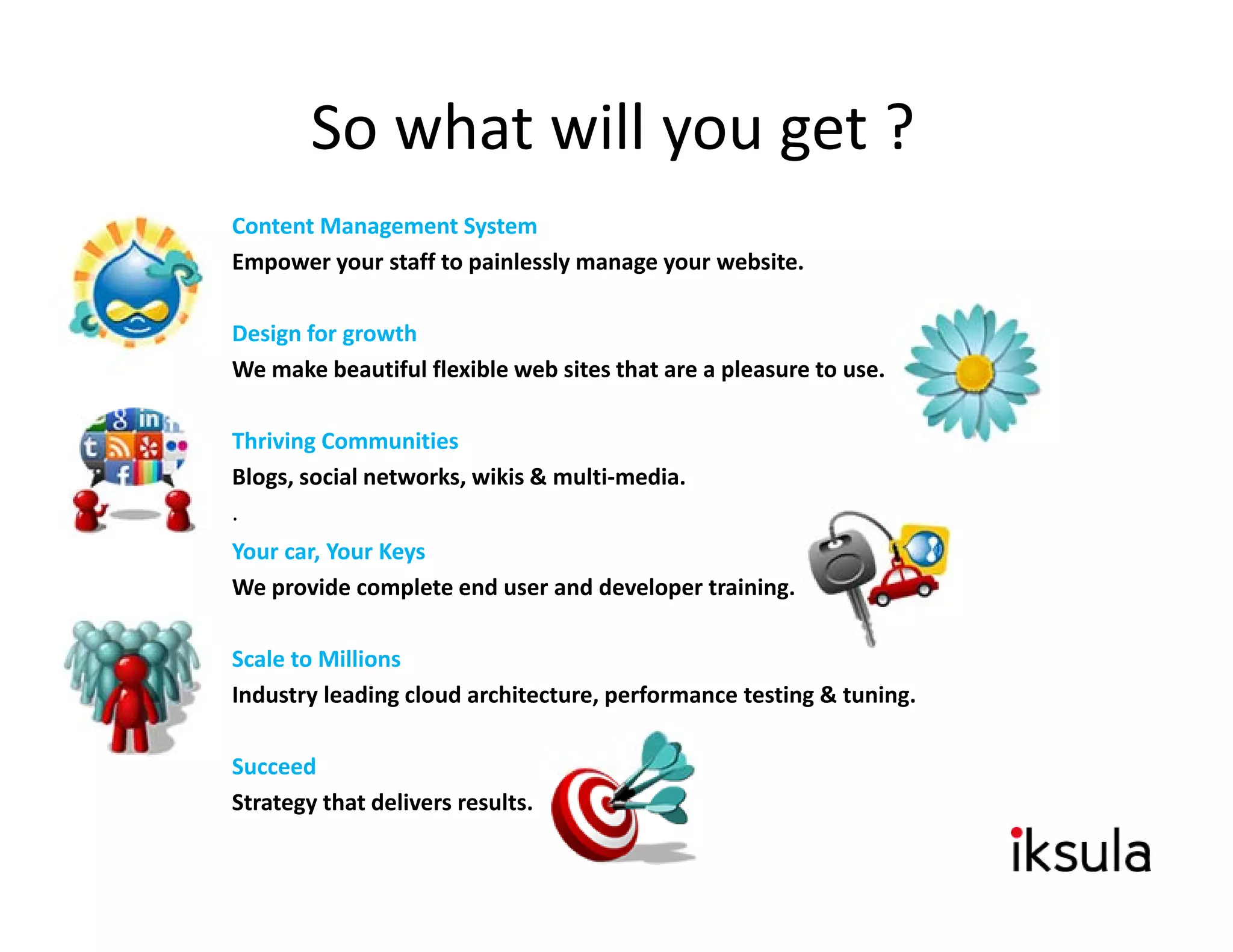 So what will you get ?

Content Management System

Empower your staff to painlessly manage your website.

Design for growth

We make beautiful flexible web sites that are a pleasure to use.

Thriving Communities

Blogs, social networks, wikis & multi-media.

.

Your car, Your Keys

We provide complete end user and developer training.

Scale to Millions

Industry leading cloud architecture, performance testing & tuning.

Succeed

Strategy that delivers results.

iksula